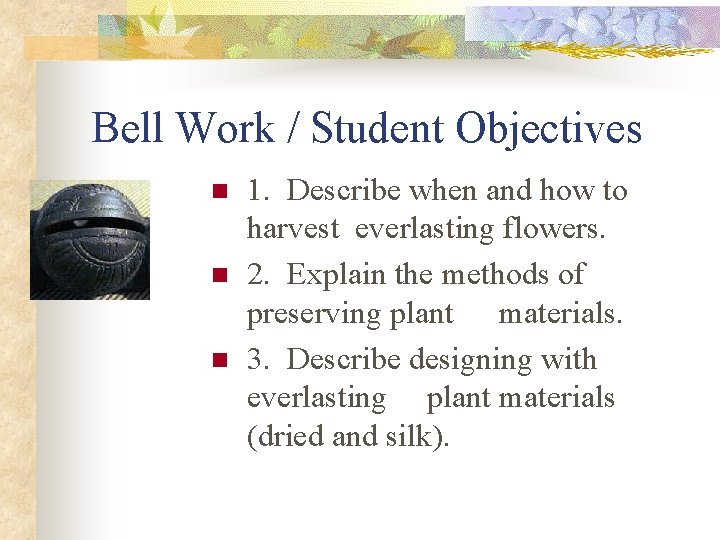 Bell Work / Student Objectives

1. Describe when and how to harvest everlasting flowers.

2. Explain the methods of preserving plant materials.

3. Describe designing with everlasting plant materials (dried and silk).